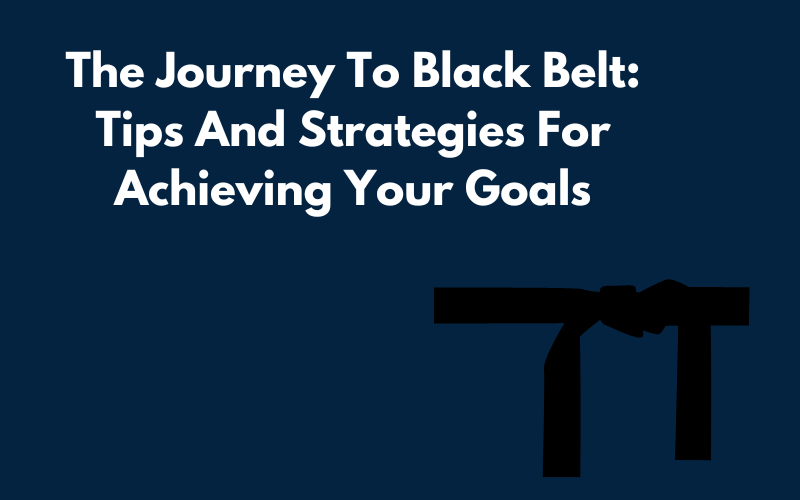 The Journey To Black Belt: Tips And Strategies For Achieving Your Goals